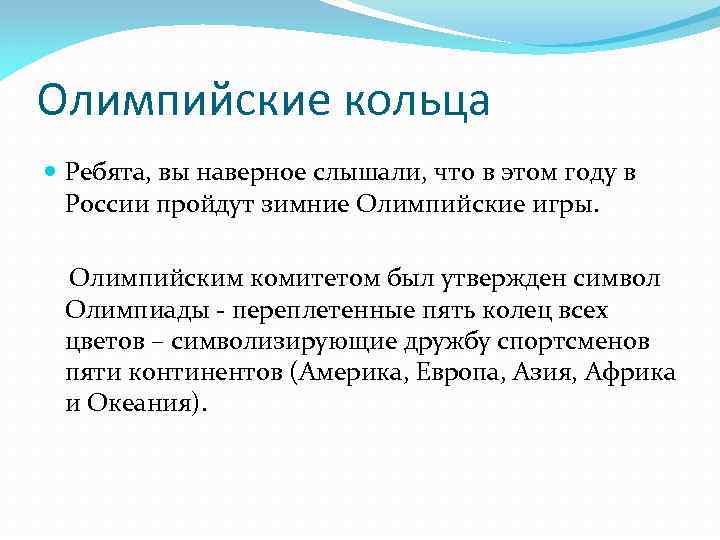 Олимпийские кольца

Ребята, вы наверное слышали, что в этом году в России пройдут зимние Олимпийские игры.

Олимпийским комитетом был утвержден символ Олимпиады - переплетенные пять колец всех цветов – символизирующие дружбу спортсменов пяти континентов (Америка, Европа, Азия, Африка и Океания).